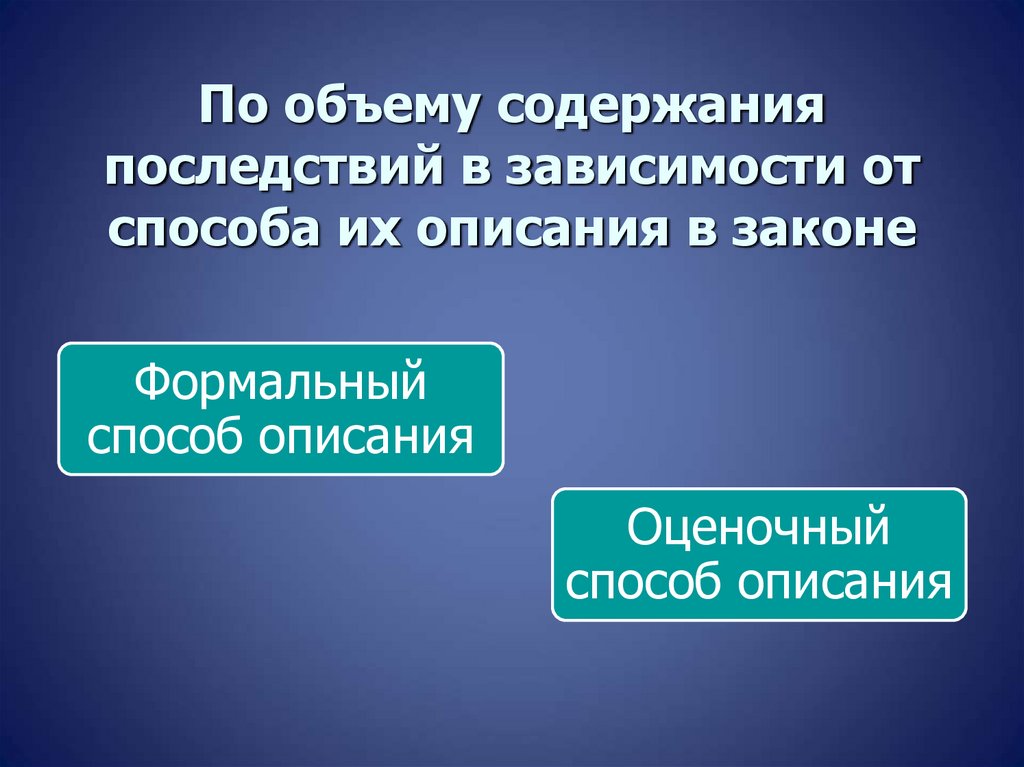 По объему содержания последствий в зависимости от способа их описания в законе

Формальный способ описания

Оценочный способ описания